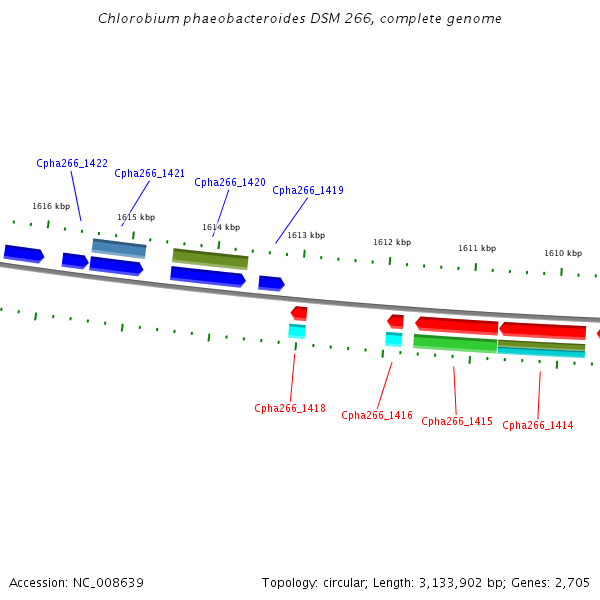 Chlorobium phaeobacteroides DSM 266, complete genome

Cpha266_1422
Cpha266_1421
Cpha266_1420
Cpha266_1419

1616 kbp
1615 kbp
1614 kbp
1613 kbp
1612 kbp
1611 kbp
1610 kbp

Cpha266_1418
Cpha266_1416
Cpha266_1415
Cpha266_1414

Accession: NC_008639

Topology: circular; Length: 3,133,902 bp; Genes: 2,705